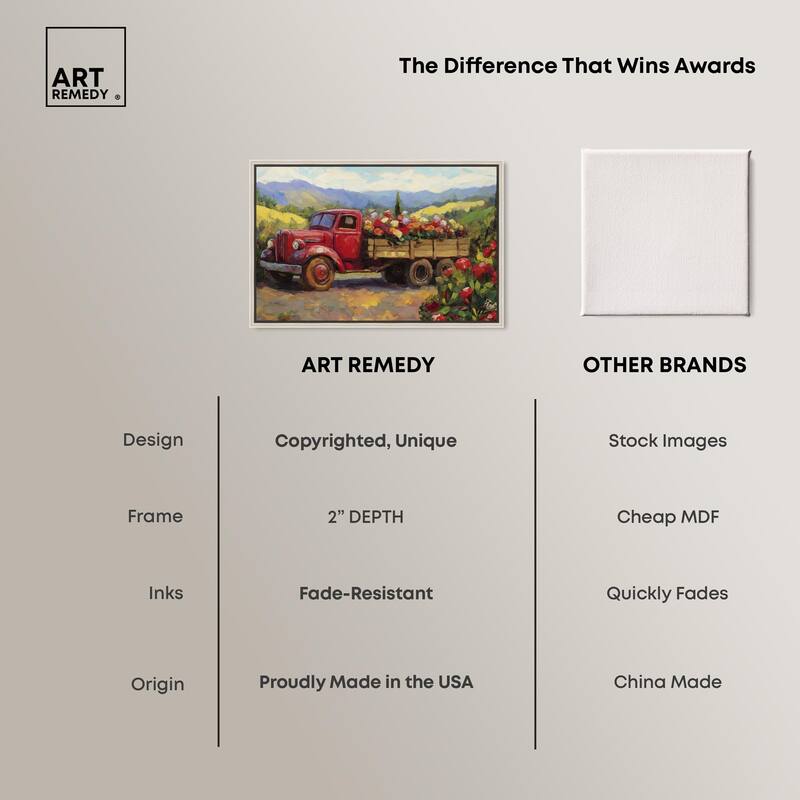 ART REMEDY ®

The Difference That Wins Awards

| | ART REMEDY | OTHER BRANDS |
|---|---|---|
| Design | Copyrighted, Unique | Stock Images |
| Frame | 2" DEPTH | Cheap MDF |
| Inks | Fade-Resistant | Quickly Fades |
| Origin | Proudly Made in the USA | China Made |